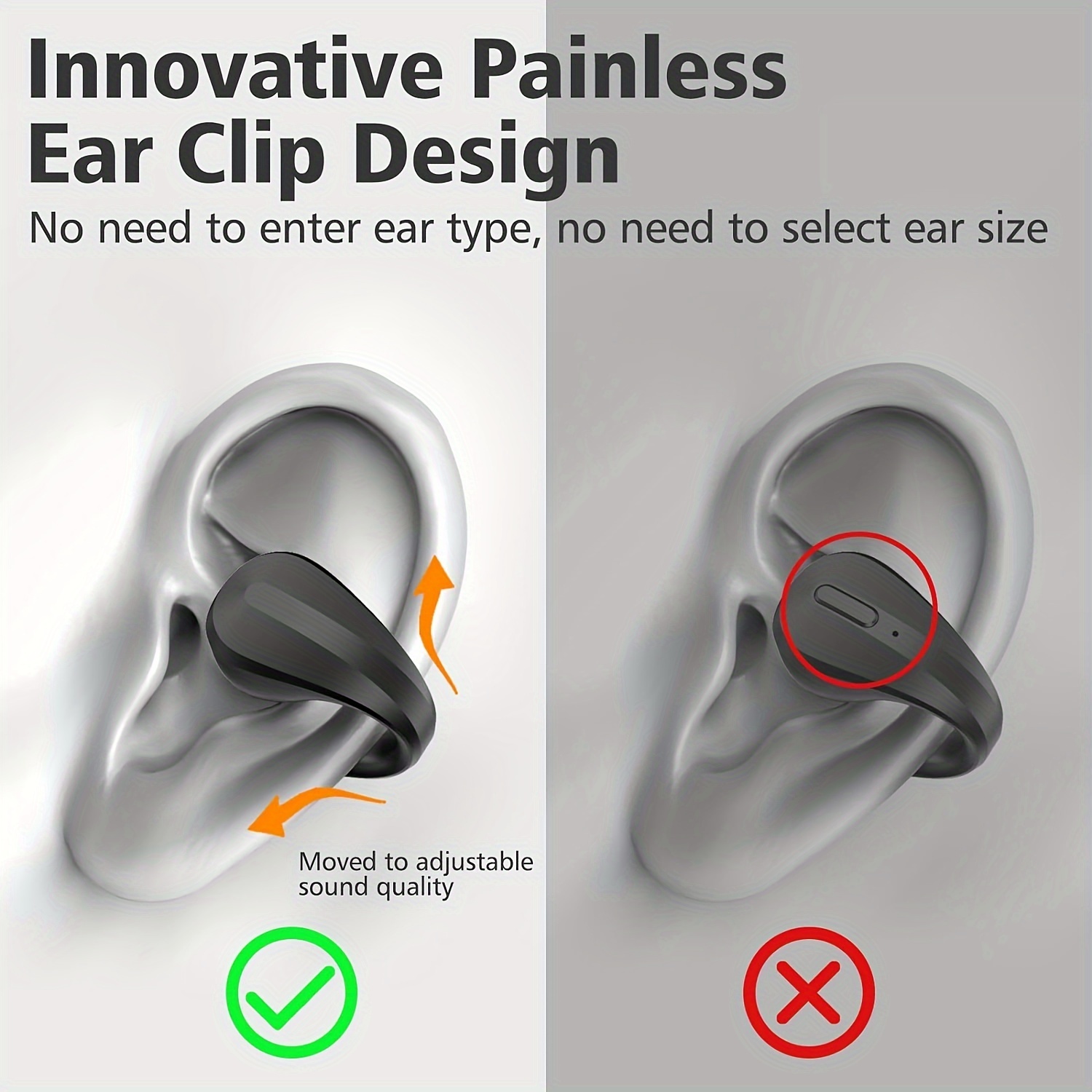 Innovative Painless Ear Clip Design

No need to enter ear type, no need to select ear size

Moved to adjustable sound quality